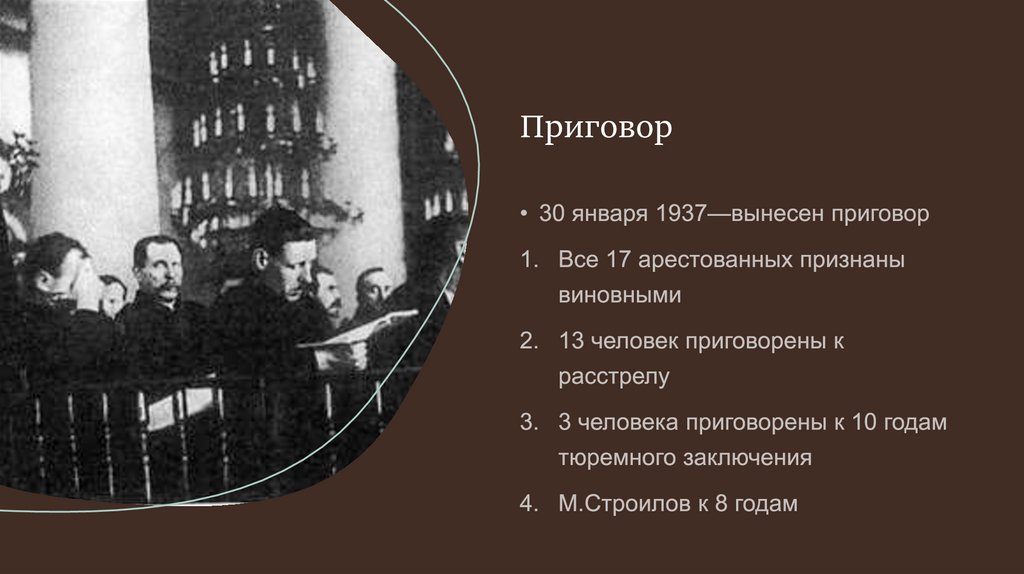 Приговор

• 30 января 1937—вынесен приговор

1. Все 17 арестованных признаны виновными

2. 13 человек приговорены к расстрелу

3. 3 человека приговорены к 10 годам тюремного заключения

4. М.Строилов к 8 годам